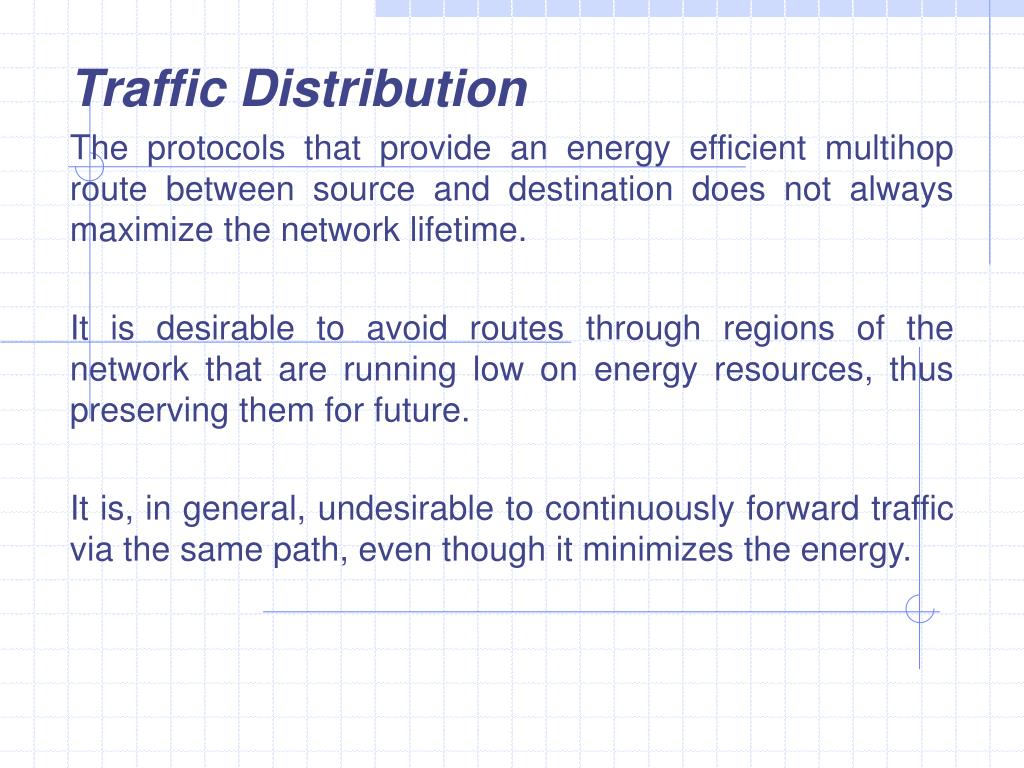 Traffic Distribution

The protocols that provide an energy efficient multihop route between source and destination does not always maximize the network lifetime.

It is desirable to avoid routes through regions of the network that are running low on energy resources, thus preserving them for future.

It is, in general, undesirable to continuously forward traffic via the same path, even though it minimizes the energy.